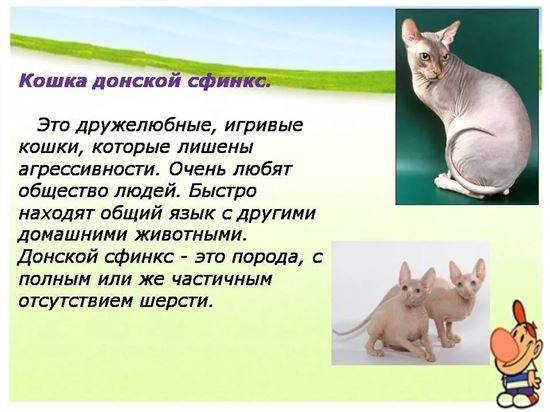 Кошка донской сфинкс.

Это дружелюбные, игривые кошки, которые лишены агрессивности. Очень любят общество людей. Быстро находят общий язык с другими домашними животными. Донской сфинкс - это порода, с полным или же частичным отсутствием шерсти.